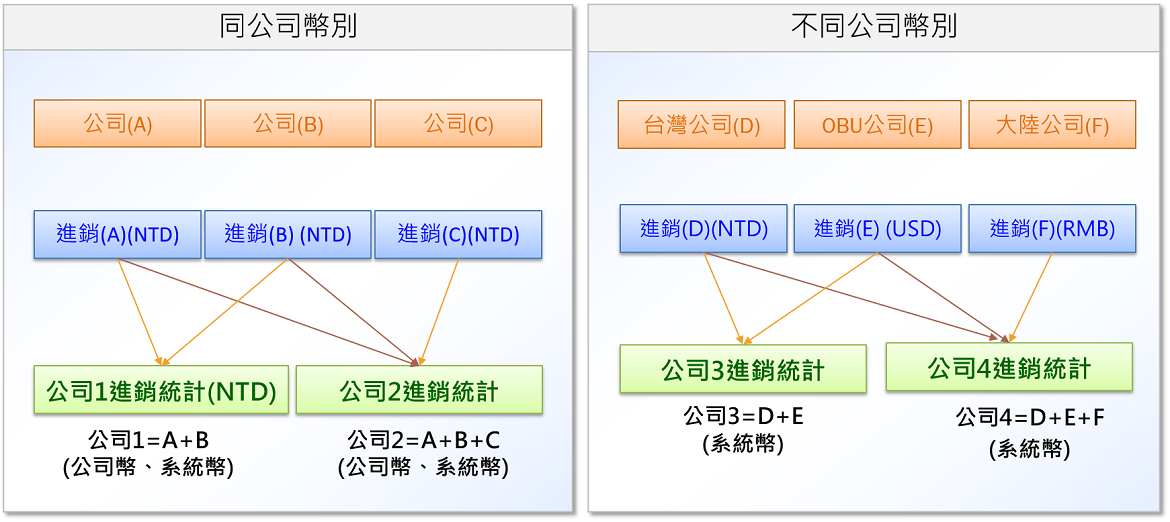 同公司幣別

公司(A)
公司(B)
公司(C)

進銷(A)(NTD)
進銷(B) (NTD)
進銷(C)(NTD)

公司1進銷統計(NTD)
公司2進銷統計

公司1=A+B
(公司幣、系統幣)

公司2=A+B+C
(公司幣、系統幣)

不同公司幣別

台灣公司(D)
OBU公司(E)
大陸公司(F)

進銷(D)(NTD)
進銷(E) (USD)
進銷(F)(RMB)

公司3進銷統計
公司4進銷統計

公司3=D+E
(系統幣)

公司4=D+E+F
(系統幣)